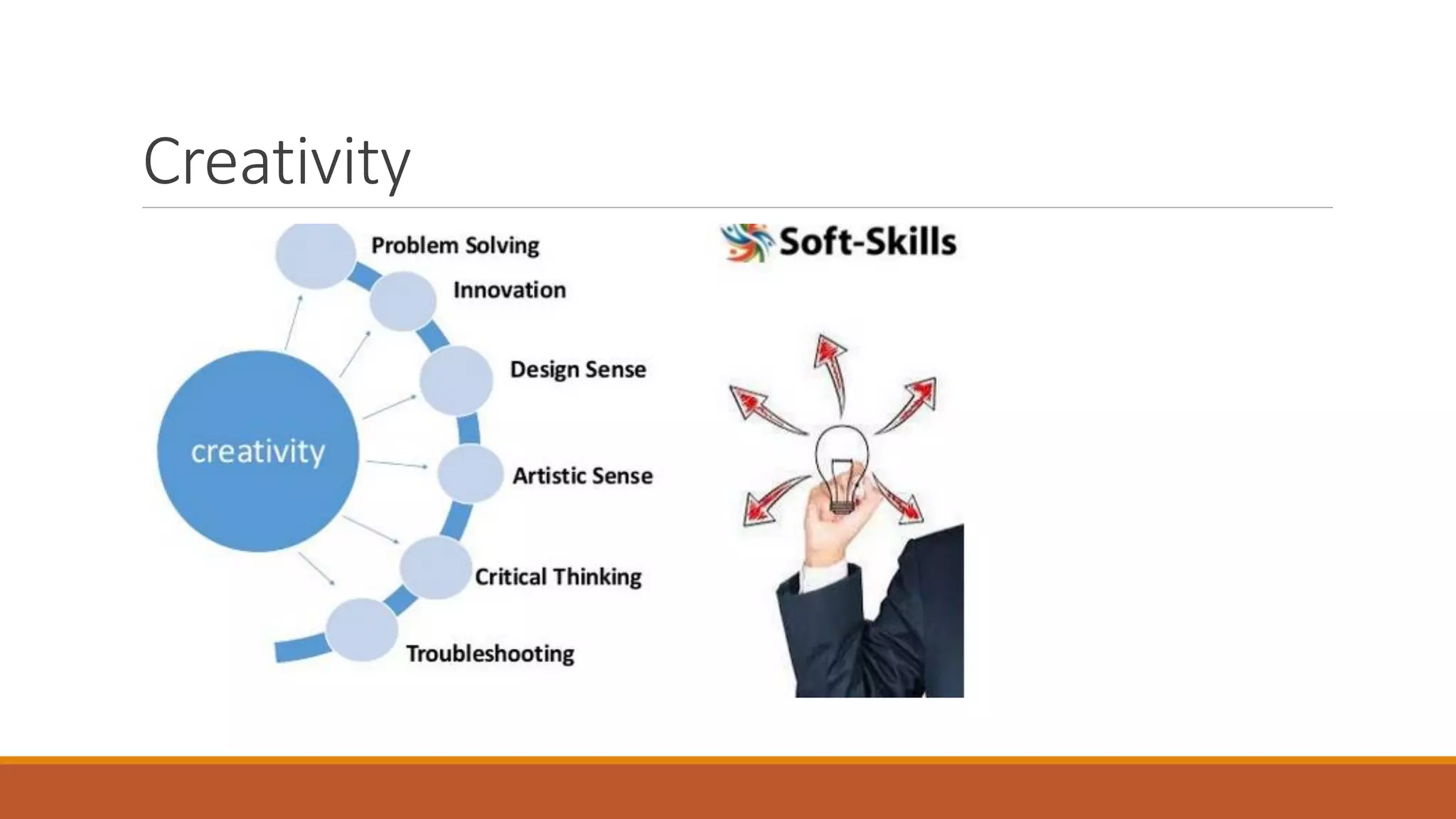 Creativity

creativity

Problem Solving

Innovation

Design Sense

Artistic Sense

Critical Thinking

Troubleshooting

Soft-Skills